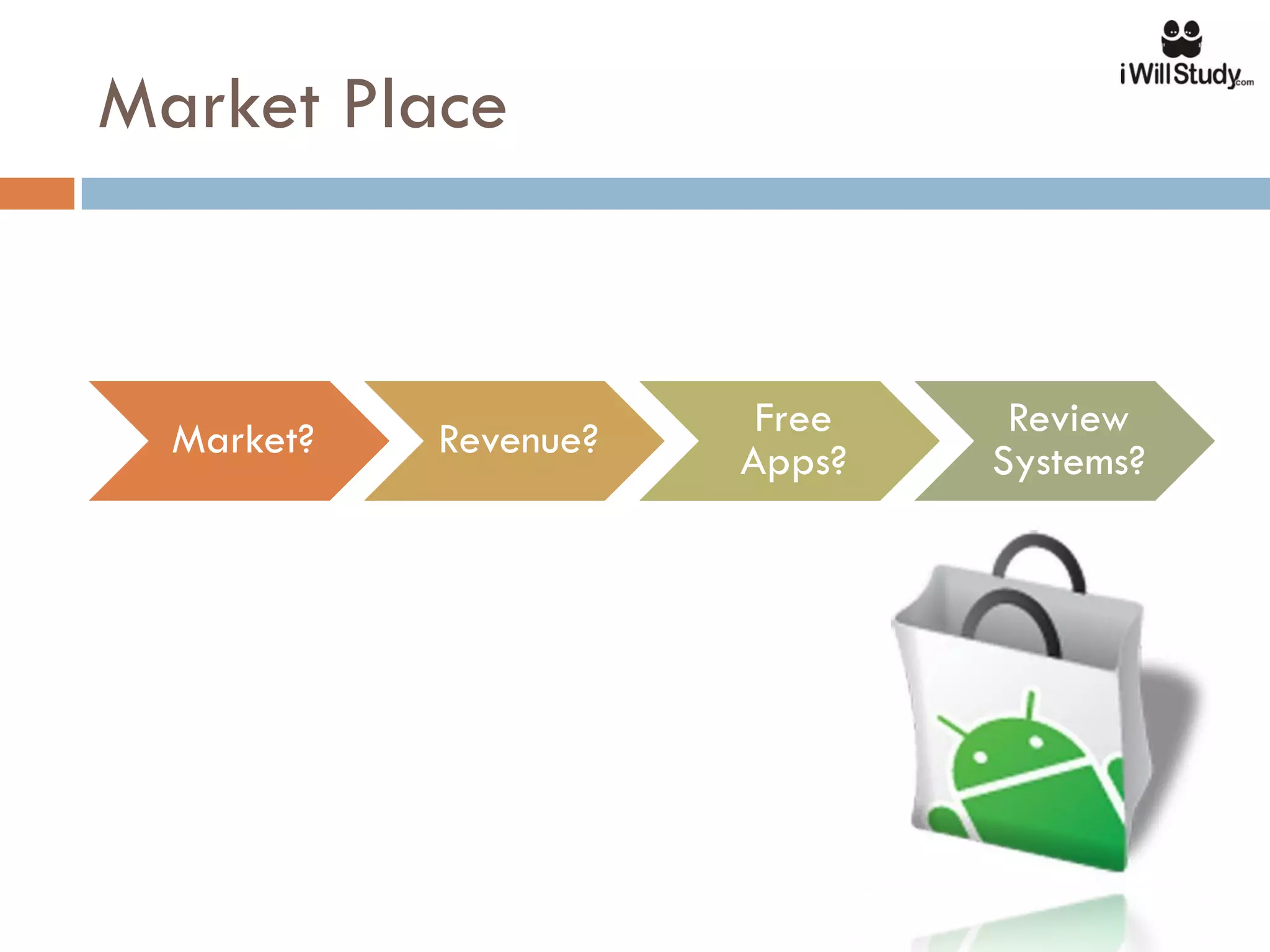 iWillStudy.com

Market Place

Market?

Revenue?

Free Apps?

Review Systems?